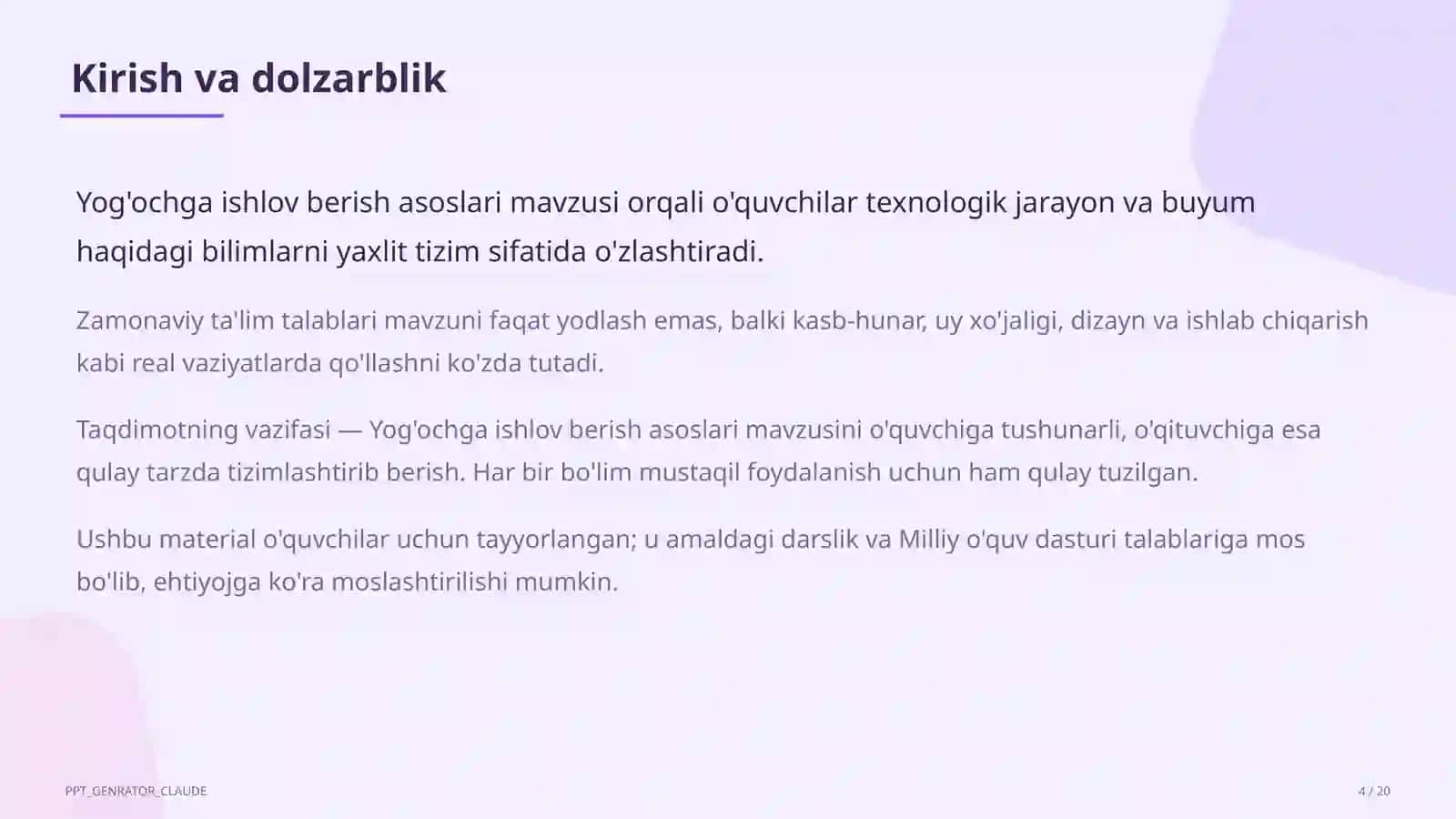 Kirish va dolzarblik

Yog'ochga ishlov berish asoslari mavzusi orqali o'quvchilar texnologik jarayon va buyum haqidagi bilimlarni yaxlit tizim sifatida o'zlashtiradi.

Zamonaviy ta'lim talablari mavzuni faqat yodlash emas, balki kasb-hunar, uy xo'jaligi, dizayn va ishlab chiqarish kabi real vaziyatlarda qo'llashni ko'zda tutadi.

Taqdimotning vazifasi — Yog'ochga ishlov berish asoslari mavzusini o'quvchiga tushunarli, o'qituvchiga esa qulay tarzda tizimlashtirib berish. Har bir bo'lim mustaqil foydalanish uchun ham qulay tuzilgan.

Ushbu material o'quvchilar uchun tayyorlangan; u amaldagi darslik va Milliy o'quv dasturi talablariga mos bo'lib, ehtiyojga ko'ra moslashtirilishi mumkin.

PPT_GENRATOR_CLAUDE

4 / 20